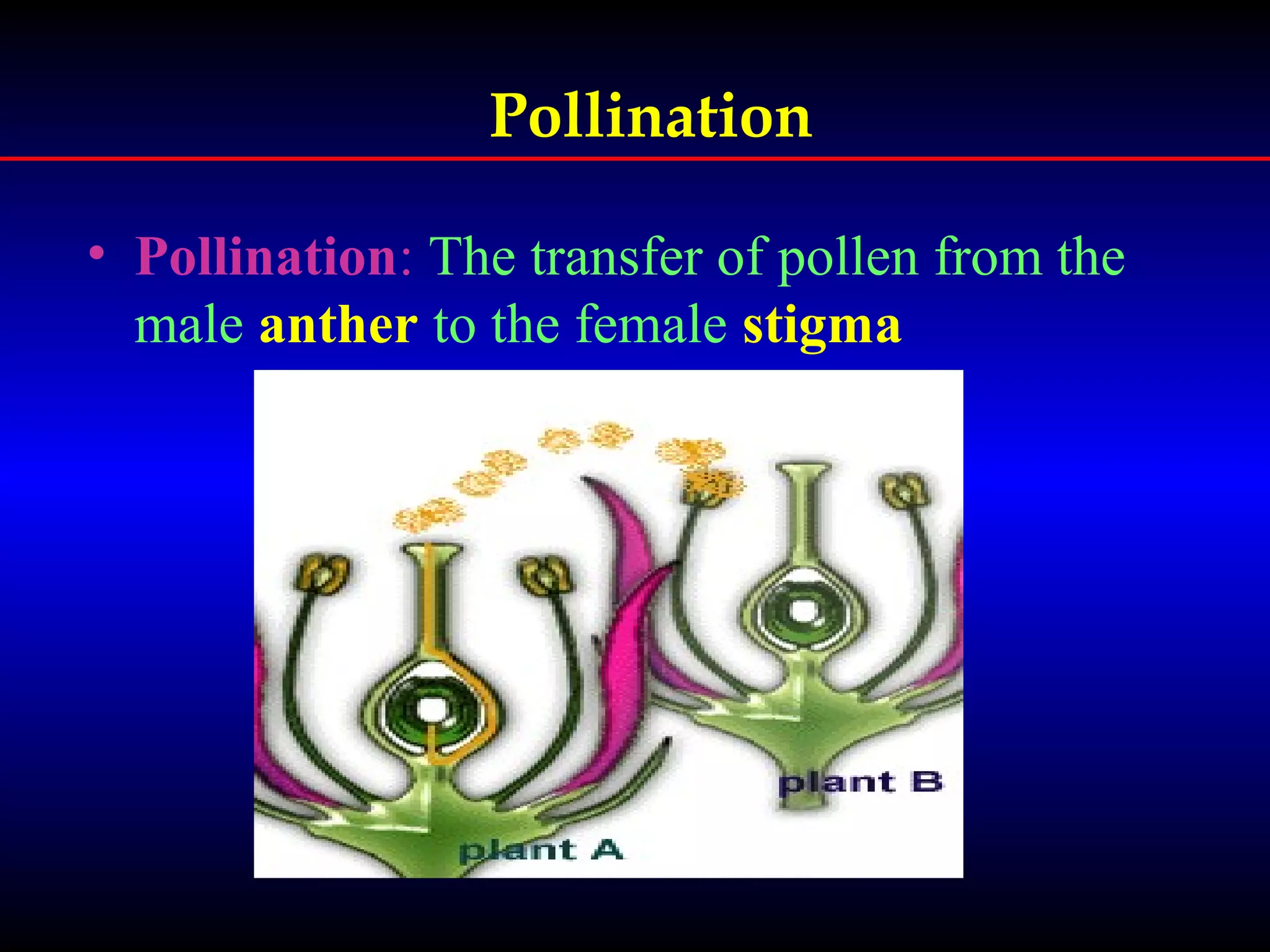 Pollination

• Pollination: The transfer of pollen from the male anther to the female stigma

plant B

plant A